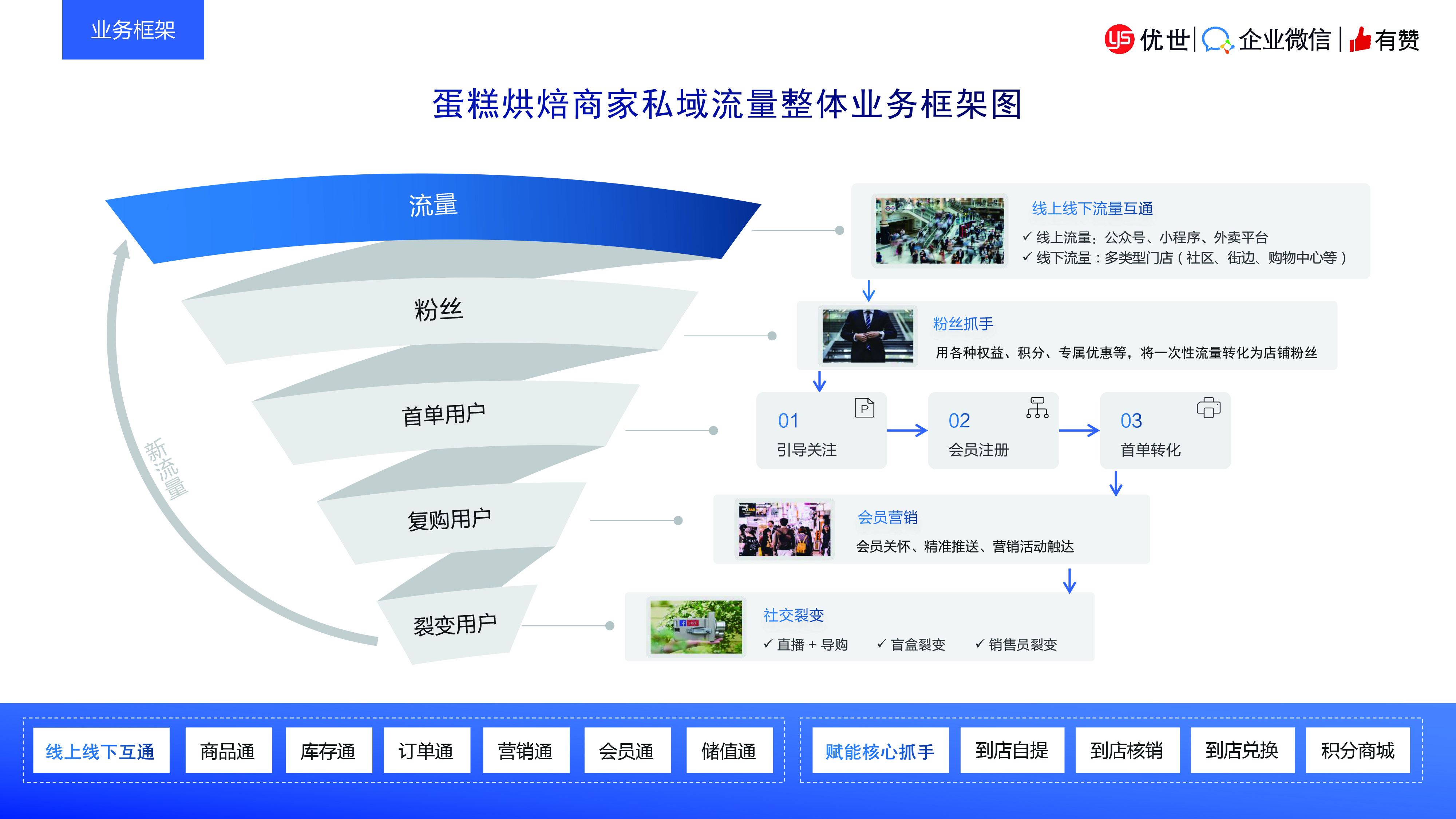 业务框架

优世 | 企业微信 | 有赞

蛋糕烘焙商家私域流量整体业务框架图

流量

粉丝

首单用户

复购用户

裂变用户

新流量

线上线下流量互通
✓ 线上流量：公众号、小程序、外卖平台
✓ 线下流量：多类型门店（社区、街边、购物中心等）

粉丝抓手
用各种权益、积分、专属优惠等，将一次性流量转化为店铺粉丝

01
引导关注

02
会员注册

03
首单转化

会员营销
会员关怀、精准推送、营销活动触达

社交裂变
✓ 直播 + 导购 ✓ 盲盒裂变 ✓ 销售员裂变

线上线下互通 商品通 库存通 订单通 营销通 会员通 储值通

赋能核心抓手 到店自提 到店核销 到店兑换 积分商城